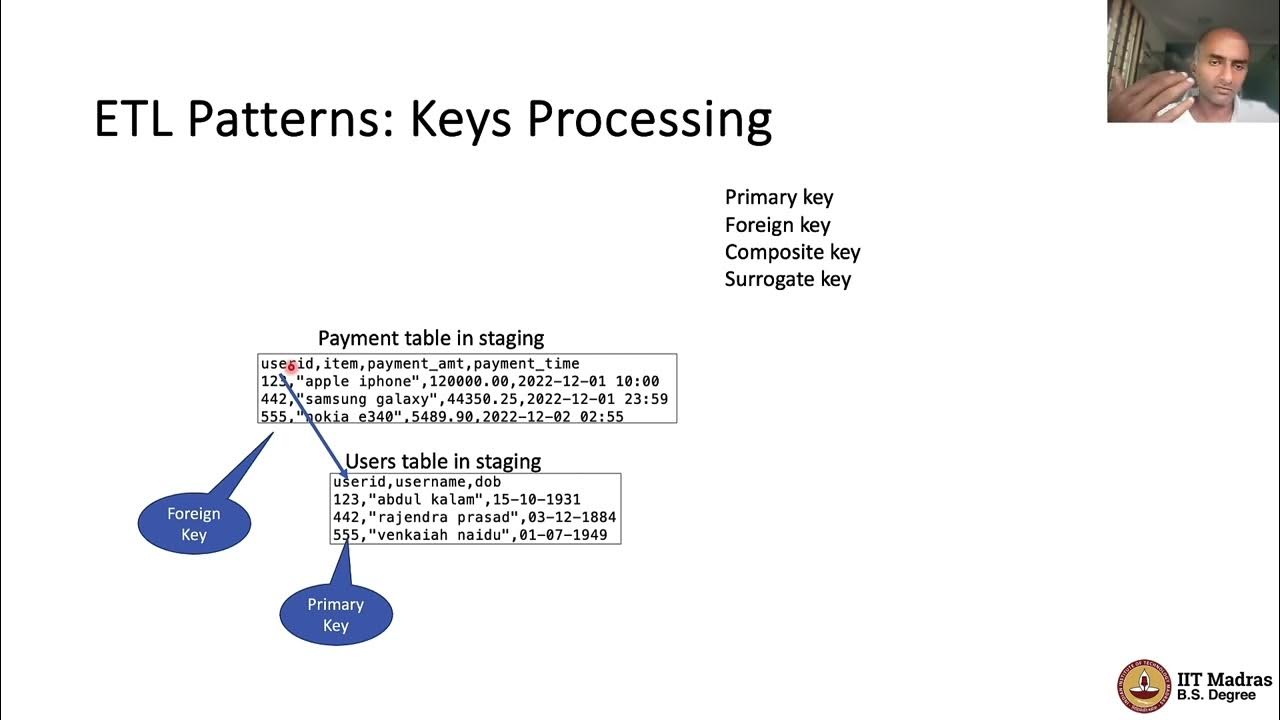 ETL Patterns: Keys Processing

Primary key
Foreign key
Composite key
Surrogate key

Payment table in staging

userid,item,payment_amt,payment_time
123,"apple iphone",120000.00,2022-12-01 10:00
442,"samsung galaxy",44350.25,2022-12-01 23:59
555,"nokia e340",5489.90,2022-12-02 02:55

Users table in staging

userid,username,dob
123,"abdul kalam",15-10-1931
442,"rajendra prasad",03-12-1884
555,"venkaiah naidu",01-07-1949

Foreign Key

Primary Key

IIT Madras
B.S. Degree